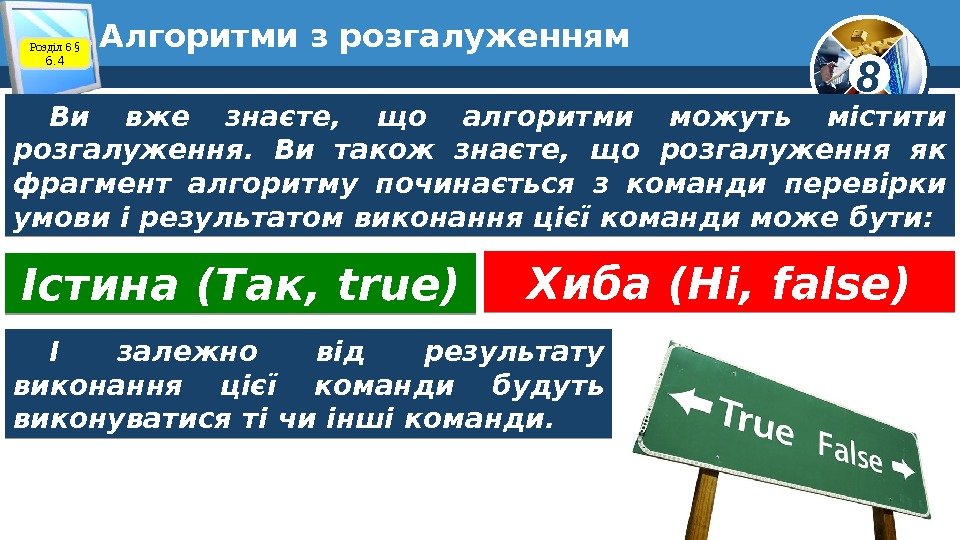 Розділ 6 § 6.4

Алгоритми з розгалуженням

8

Ви вже знаєте, що алгоритми можуть містити розгалуження. Ви також знаєте, що розгалуження як фрагмент алгоритму починається з команди перевірки умови і результатом виконання цієї команди може бути:

Істина (Так, true)

Хиба (Ні, false)

І залежно від результату виконання цієї команди будуть виконуватися ті чи інші команди.

True

False